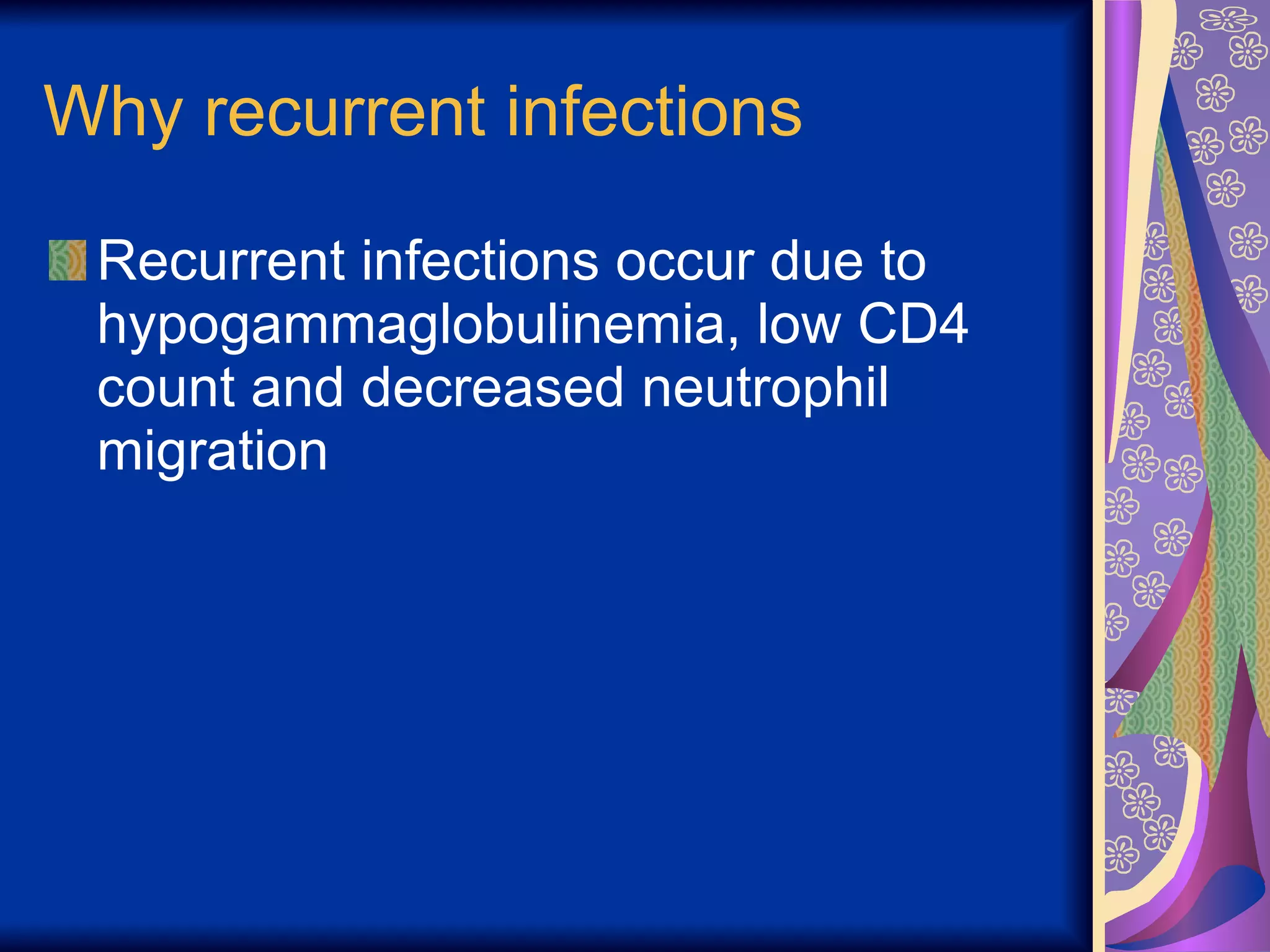 Why recurrent infections

Recurrent infections occur due to hypogammaglobulinemia, low CD4 count and decreased neutrophil migration